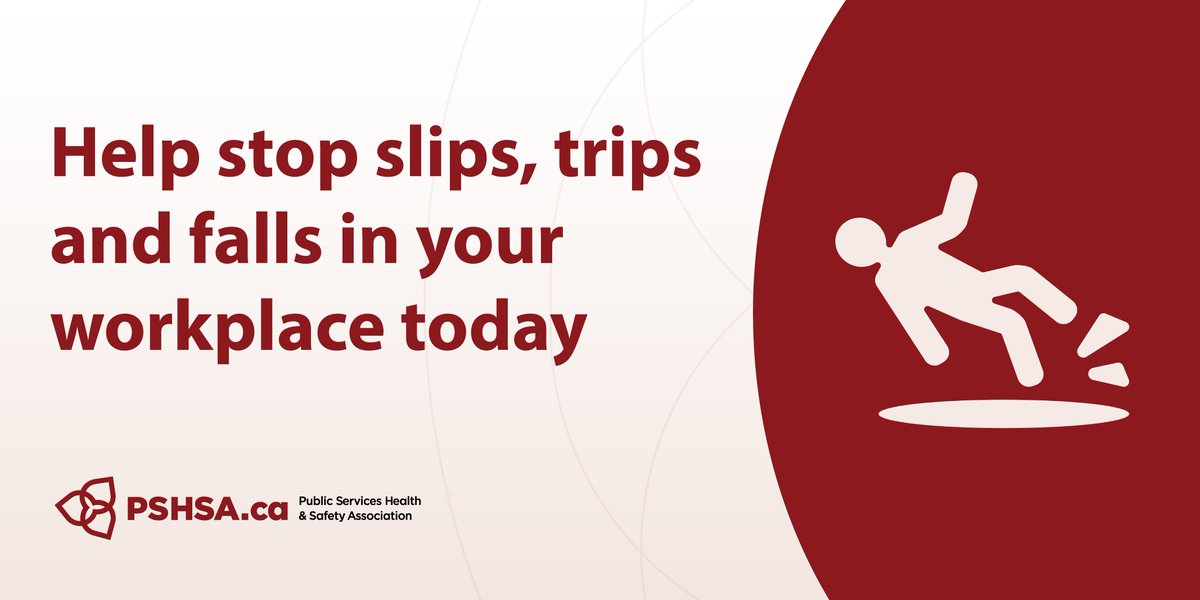 Help stop slips, trips and falls in your workplace today

PSHSA.ca Public Services Health & Safety Association